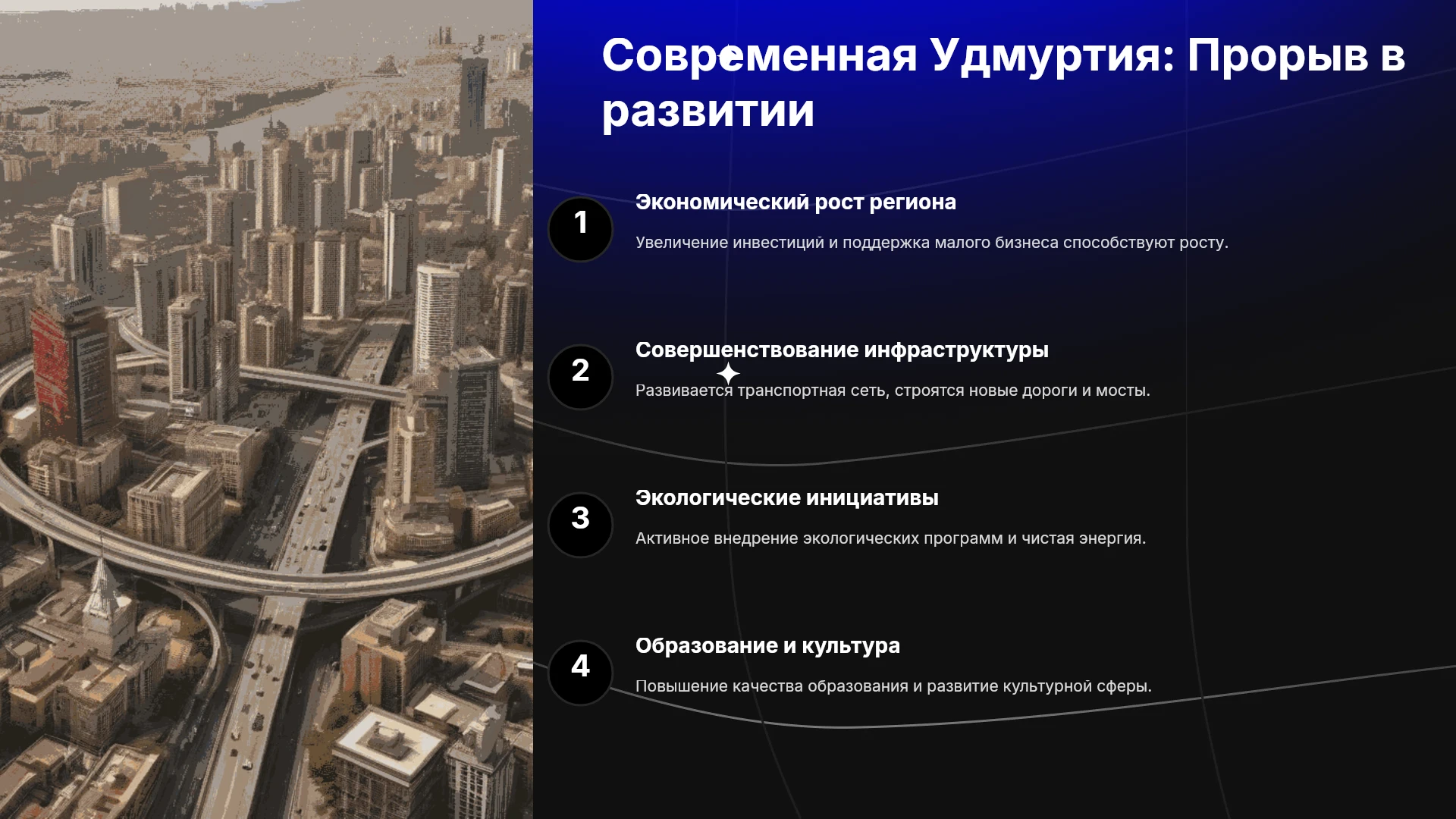 Современная Удмуртия: Прорыв в развитии

1

Экономический рост региона

Увеличение инвестиций и поддержка малого бизнеса способствуют росту.

2

Совершенствование инфраструктуры

Развивается транспортная сеть, строятся новые дороги и мосты.

3

Экологические инициативы

Активное внедрение экологических программ и чистая энергия.

4

Образование и культура

Повышение качества образования и развитие культурной сферы.